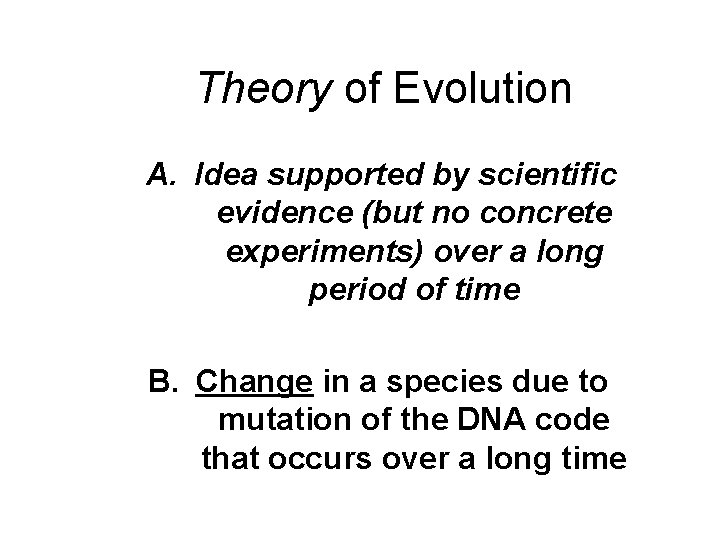 Theory of Evolution

A. Idea supported by scientific evidence (but no concrete experiments) over a long period of time

B. Change in a species due to mutation of the DNA code that occurs over a long time